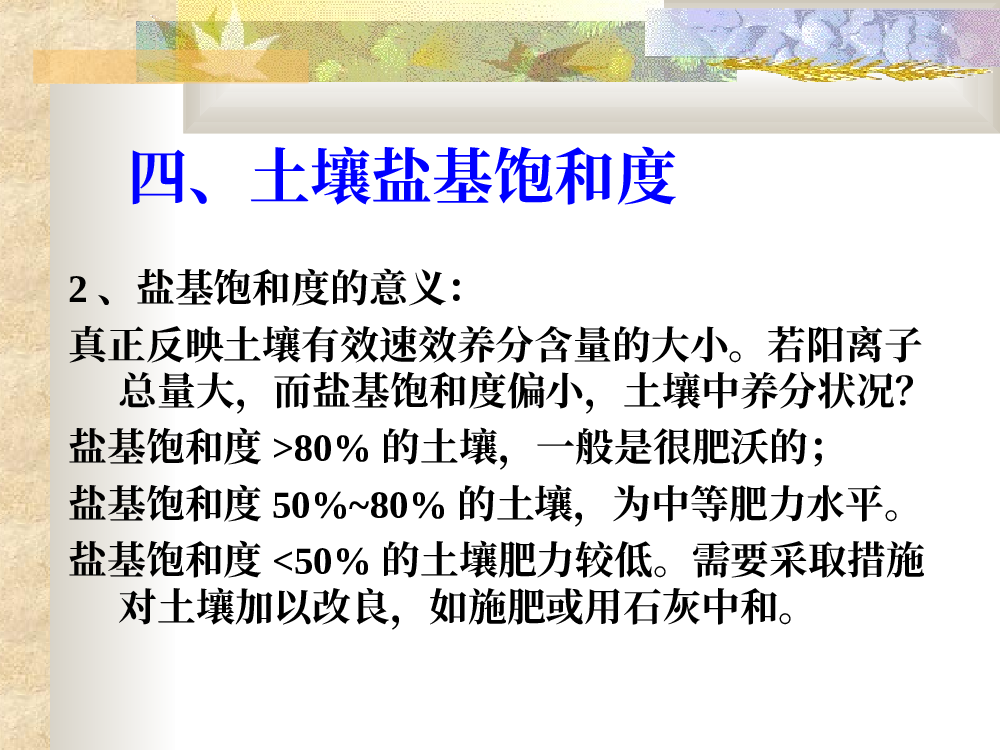 四、土壤盐基饱和度

2 、盐基饱和度的意义：

真正反映土壤有效速效养分含量的大小。若阳离子总量大，而盐基饱和度偏小，土壤中养分状况?

盐基饱和度 >80% 的土壤，一般是很肥沃的；

盐基饱和度 50%~80% 的土壤，为中等肥力水平。

盐基饱和度 <50% 的土壤肥力较低。需要采取措施对土壤加以改良，如施肥或用石灰中和。